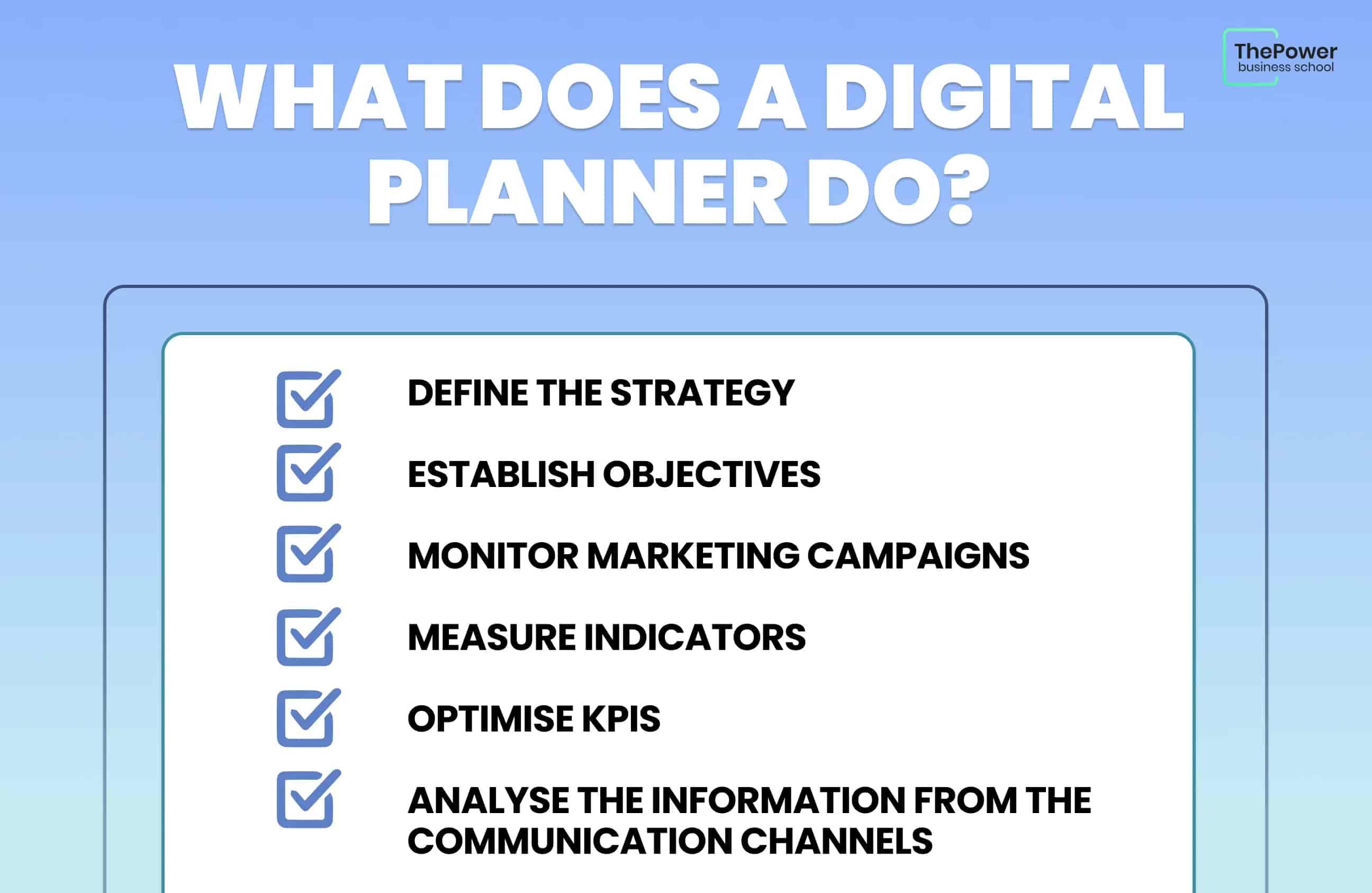 ThePower
business school

WHAT DOES A DIGITAL PLANNER DO?

DEFINE THE STRATEGY

ESTABLISH OBJECTIVES

MONITOR MARKETING CAMPAIGNS

MEASURE INDICATORS

OPTIMISE KPIS

ANALYSE THE INFORMATION FROM THE COMMUNICATION CHANNELS